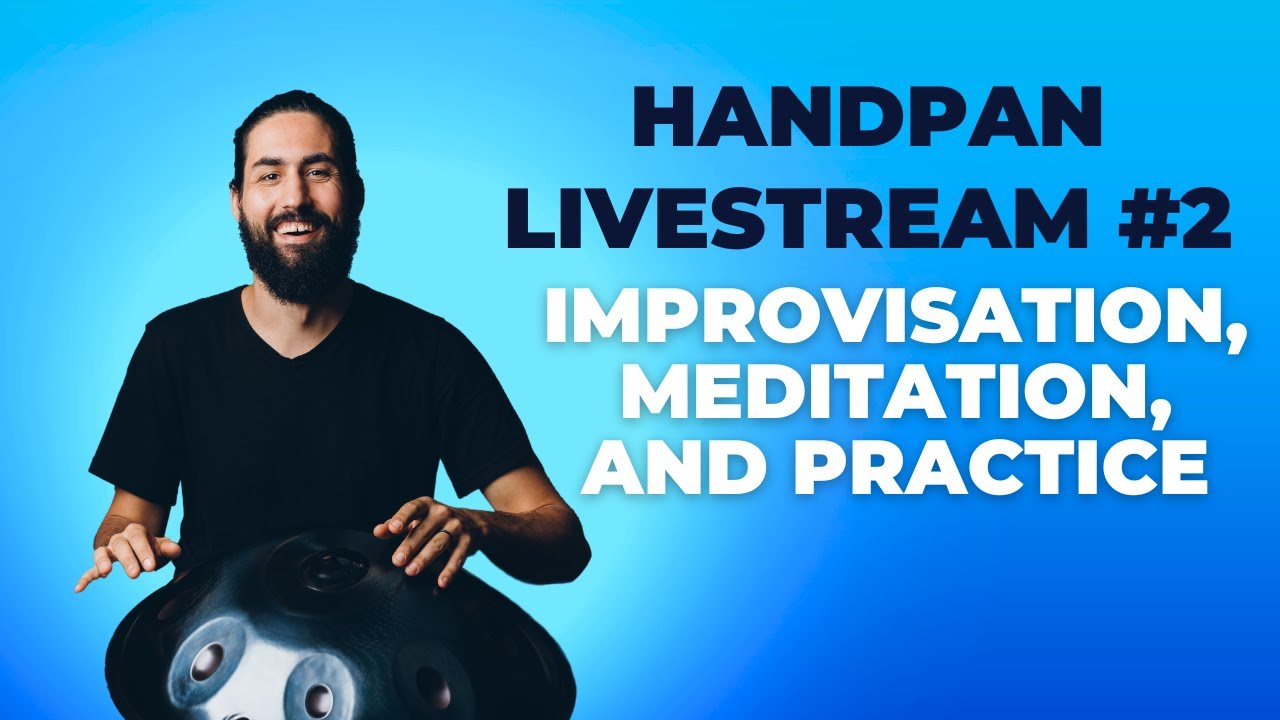 HANDPAN LIVESTREAM #2

IMPROVISATION, MEDITATION, AND PRACTICE